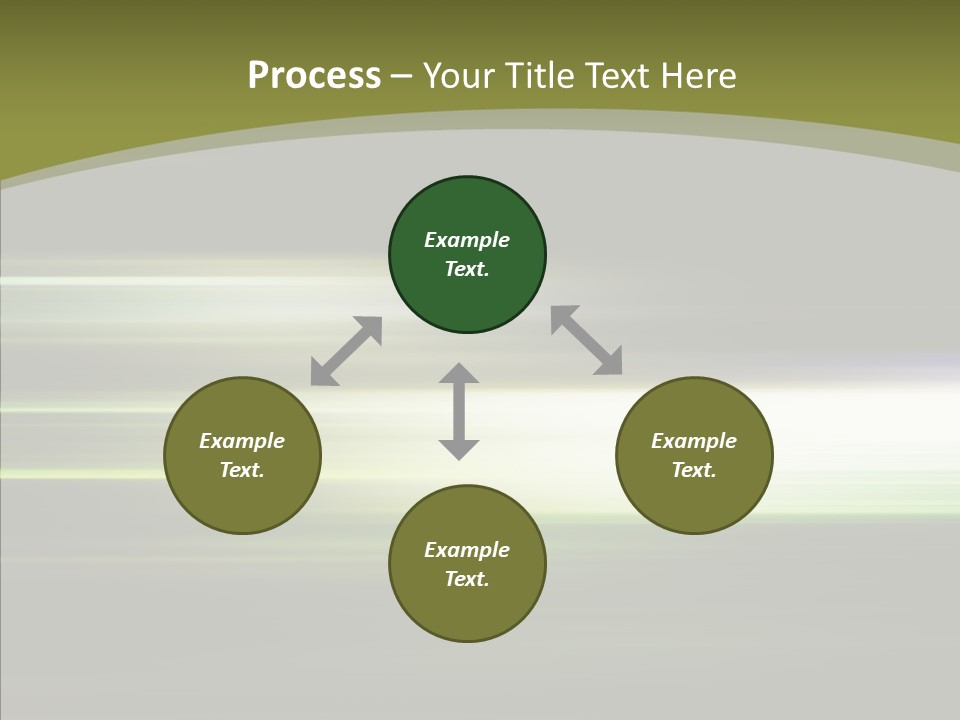 Process – Your Title Text Here

Example Text.

Example Text.

Example Text.

Example Text.